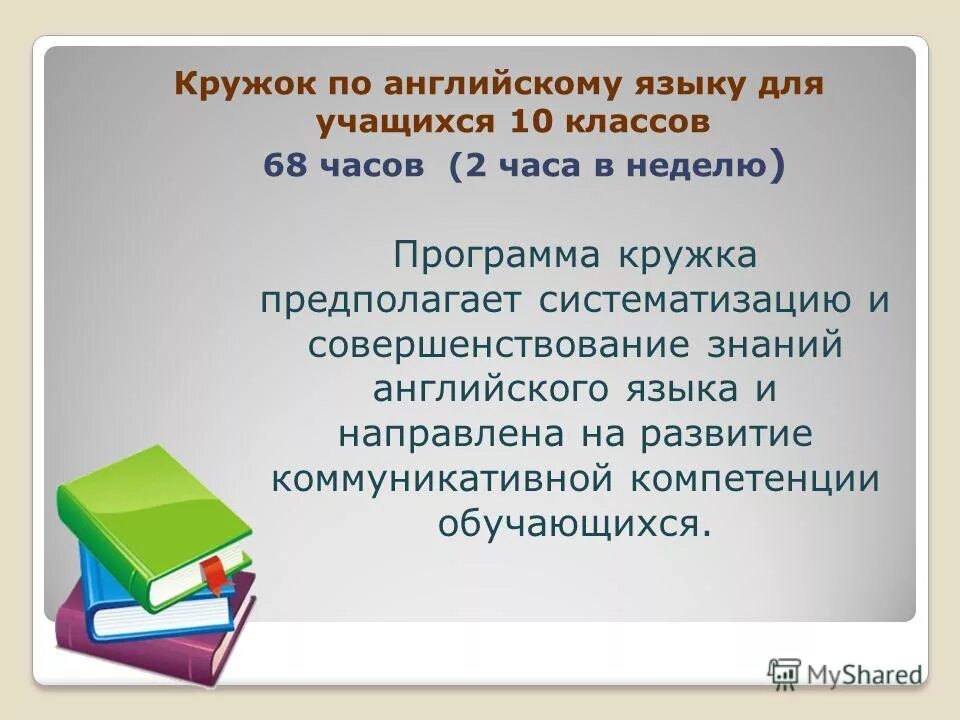 Кружок по английскому языку для учащихся 10 классов
68 часов (2 часа в неделю)

Программа кружка предполагает систематизацию и совершенствование знаний английского языка и направлена на развитие коммуникативной компетенции обучающихся.

MyShared